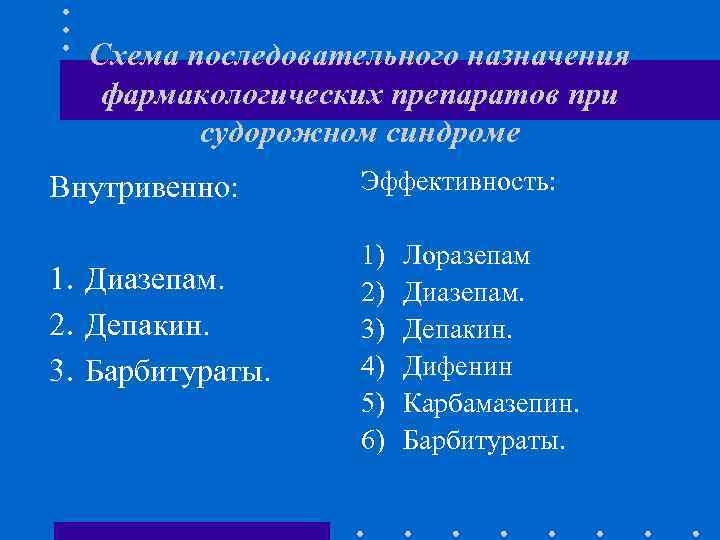 Схема последовательного назначения фармакологических препаратов при судорожном синдроме

Внутривенно:

1. Диазепам.
2. Депакин.
3. Барбитураты.

Эффективность:

1) Лоразепам
2) Диазепам.
3) Депакин.
4) Дифенин
5) Карбамазепин.
6) Барбитураты.